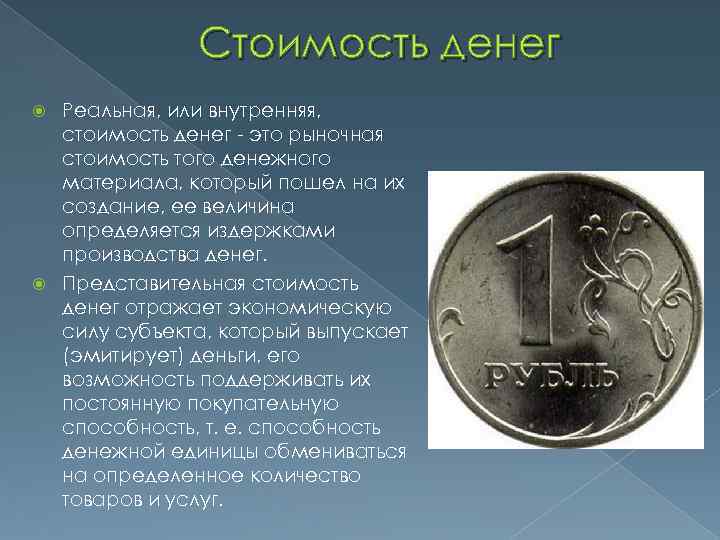 Стоимость денег

Реальная, или внутренняя, стоимость денег - это рыночная стоимость того денежного материала, который пошел на их создание, ее величина определяется издержками производства денег.

Представительная стоимость денег отражает экономическую силу субъекта, который выпускает (эмитирует) деньги, его возможность поддерживать их постоянную покупательную способность, т. е. способность денежной единицы обмениваться на определенное количество товаров и услуг.

1
РУБЛЬ